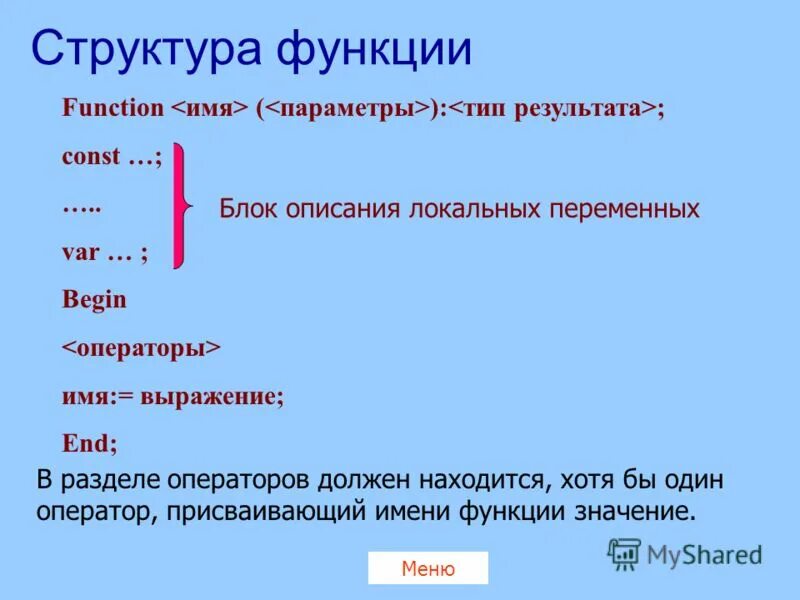 Структура функции

Function <имя> (<параметры>):<тип результата>;

const …;

…..

var … ;

Блок описания локальных переменных

Begin

<операторы>

имя:= выражение;

End;

В разделе операторов должен находится, хотя бы один оператор, присваивающий имени функции значение.

Меню

MyShared